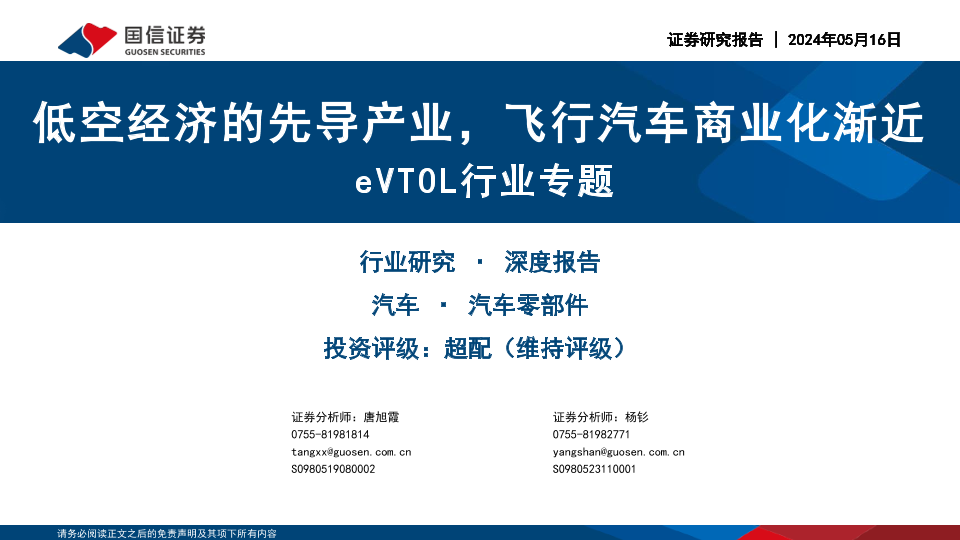 国信证券
GUOSEN SECURITIES

证券研究报告 | 2024年05月16日

低空经济的先导产业，飞行汽车商业化渐近
eVTOL行业专题

行业研究 · 深度报告

汽车 · 汽车零部件

投资评级：超配（维持评级）

证券分析师：唐旭霞
0755-81981814
tangxx@guosen.com.cn
S0980519080002

证券分析师：杨钐
0755-81982771
yangshan@guosen.com.cn
S0980523110001

请务必阅读正文之后的免责声明及其项下所有内容